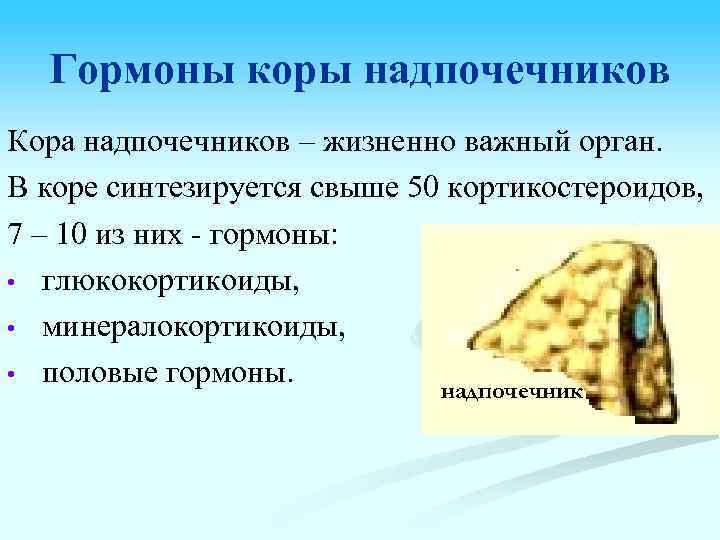 Гормоны коры надпочечников

Кора надпочечников – жизненно важный орган.

В коре синтезируется свыше 50 кортикостероидов, 7 – 10 из них - гормоны:

• глюкокортикоиды,
• минералокортикоиды,
• половые гормоны.

надпочечник